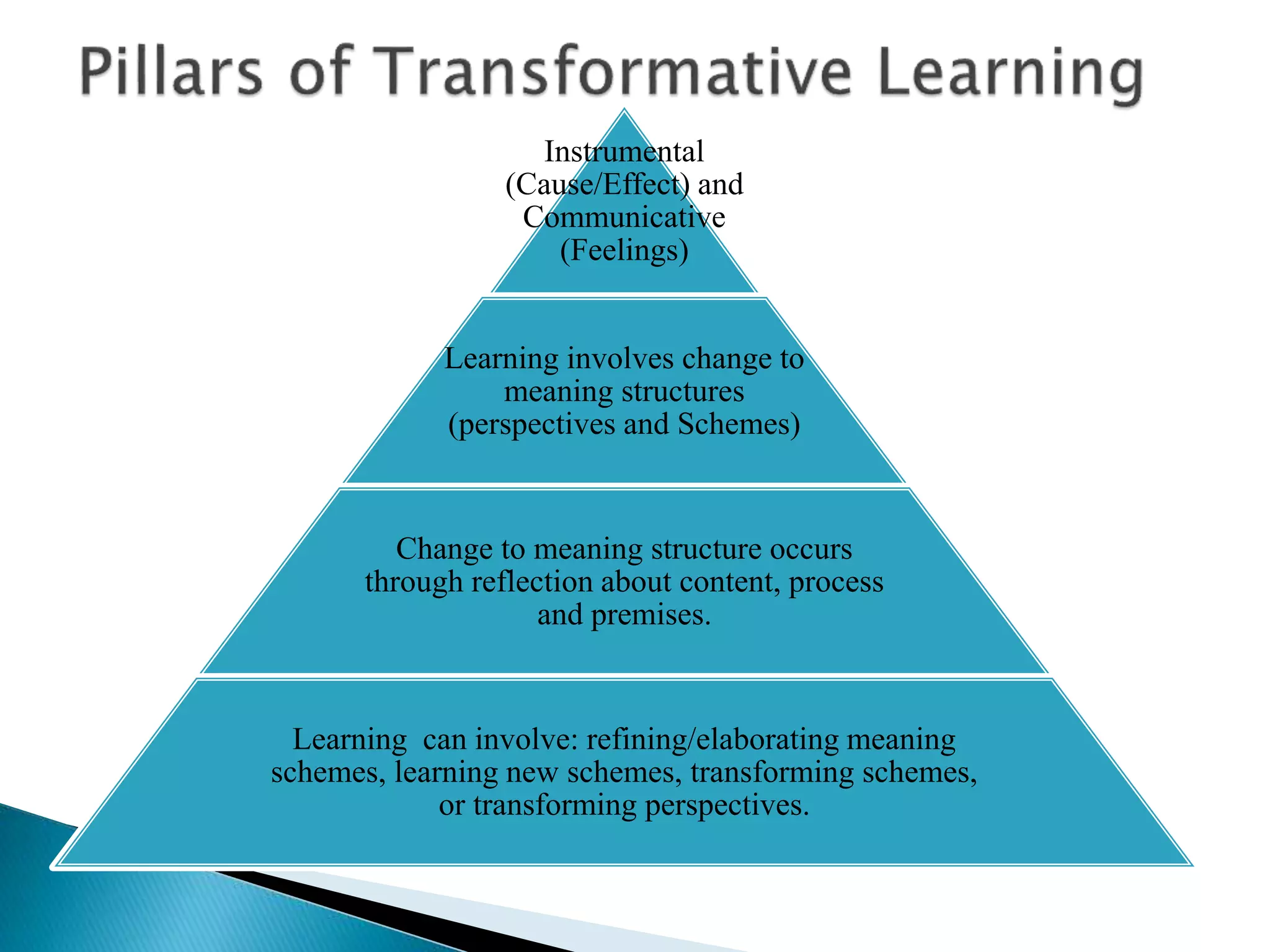 Pillars of Transformative Learning

Instrumental (Cause/Effect) and Communicative (Feelings)

Learning involves change to meaning structures (perspectives and Schemes)

Change to meaning structure occurs through reflection about content, process and premises.

Learning  can involve: refining/elaborating meaning schemes, learning new schemes, transforming schemes, or transforming perspectives.